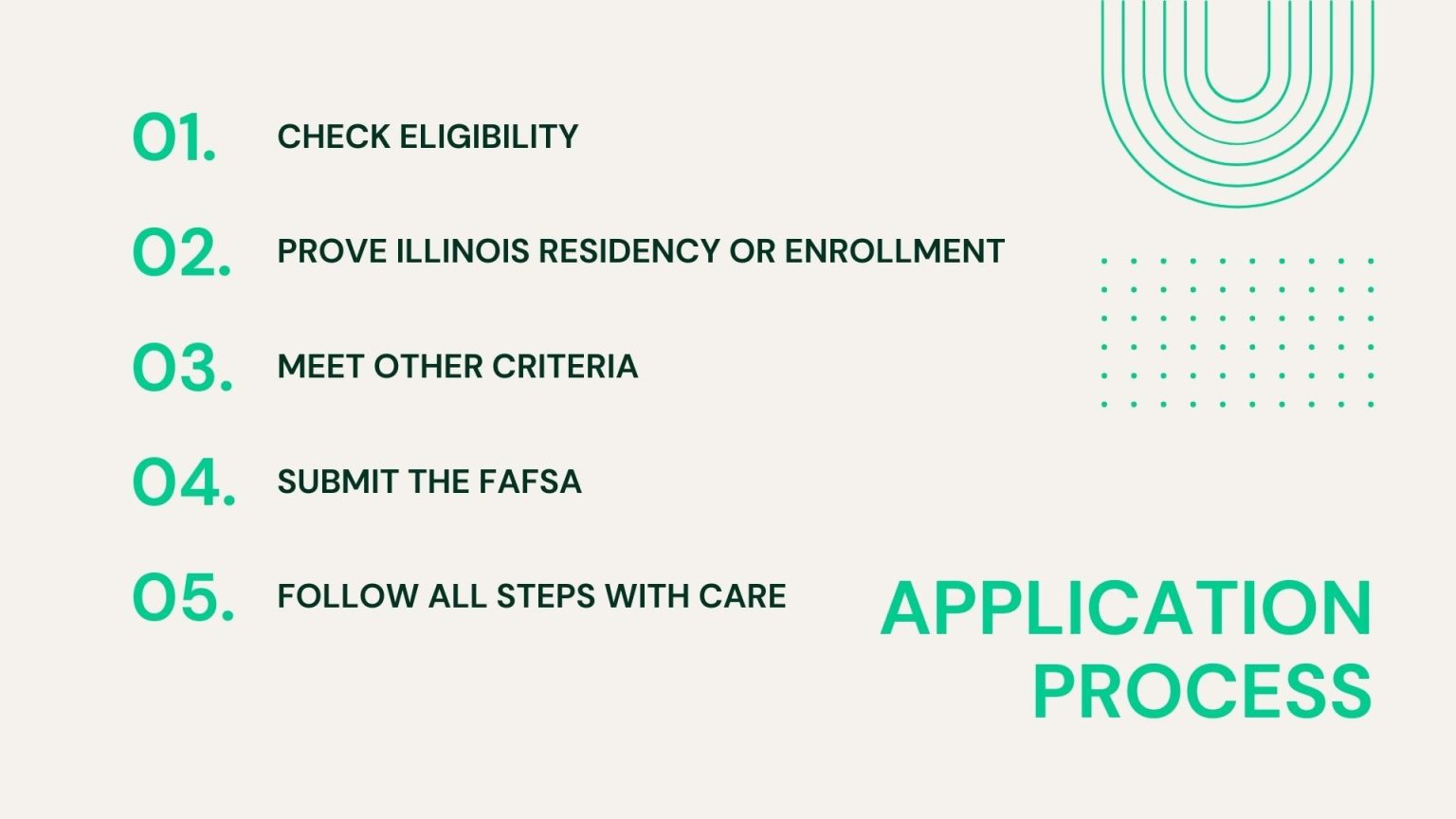 01. CHECK ELIGIBILITY

02. PROVE ILLINOIS RESIDENCY OR ENROLLMENT

03. MEET OTHER CRITERIA

04. SUBMIT THE FAFSA

05. FOLLOW ALL STEPS WITH CARE

APPLICATION PROCESS